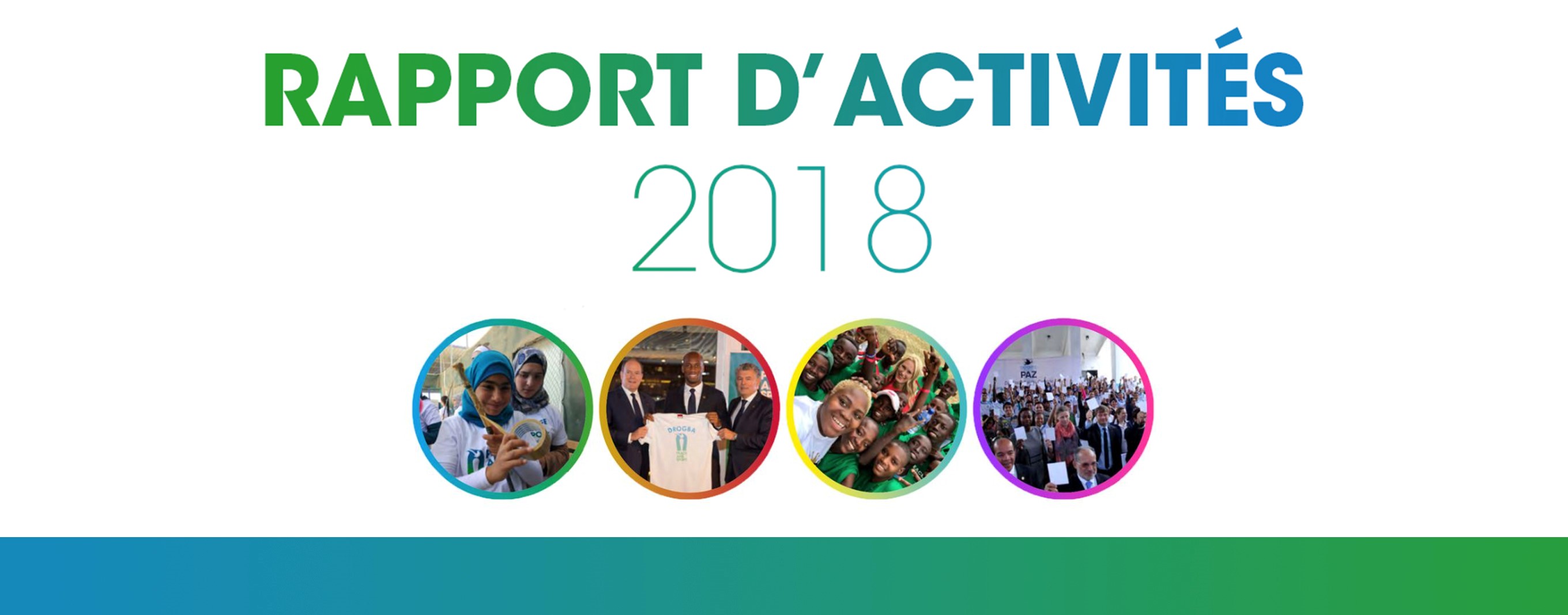 RAPPORT D'ACTIVITÉS
2018

DROGBA

PAZ